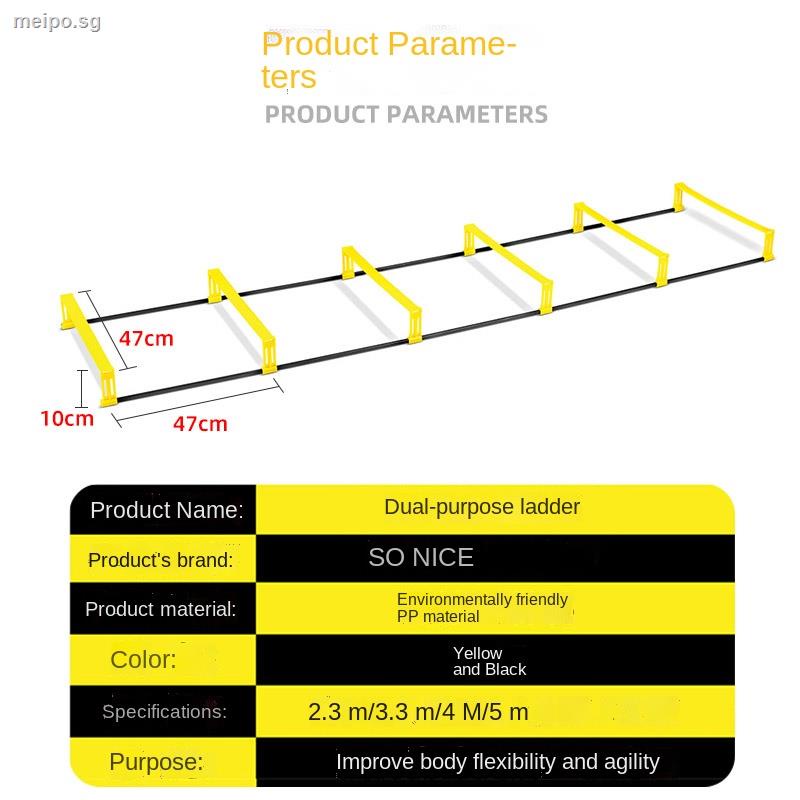 meipo.sg

Product Parameters

PRODUCT PARAMETERS

47cm

10cm

47cm

| Product Name: | Dual-purpose ladder |
|---|---|
| Product's brand: | SO NICE |
| Product material: | Environmentally friendly PP material |
| Color: | Yellow and Black |
| Specifications: | 2.3 m/3.3 m/4 M/5 m |
| Purpose: | Improve body flexibility and agility |